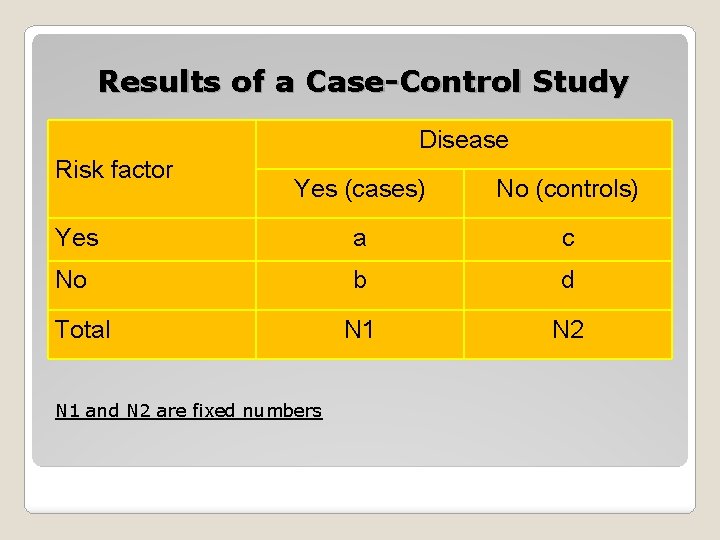 Results of a Case-Control Study

| Risk factor | Disease | |
|---|---|---|
| | Yes (cases) | No (controls) |
| Yes | a | c |
| No | b | d |
| Total | N1 | N2 |

N1 and N2 are fixed numbers